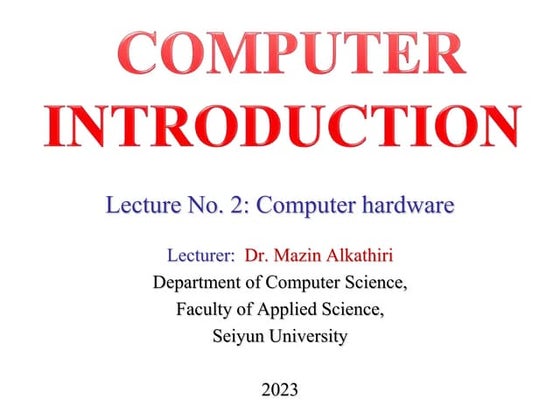 COMPUTER INTRODUCTION

Lecture No. 2: Computer hardware

Lecturer: Dr. Mazin Alkathiri
Department of Computer Science,
Faculty of Applied Science,
Seiyun University

2023